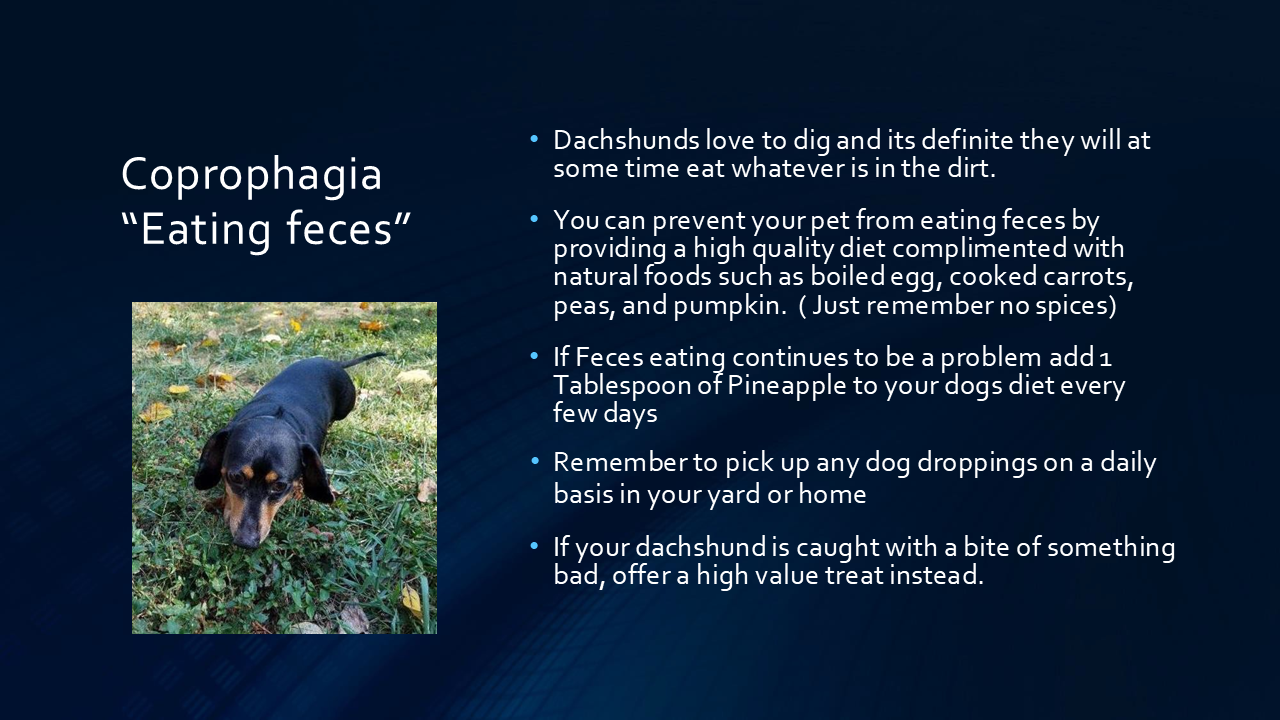 Coprophagia
“Eating feces”

• Dachshunds love to dig and its definite they will at some time eat whatever is in the dirt.

• You can prevent your pet from eating feces by providing a high quality diet complimented with natural foods such as boiled egg, cooked carrots, peas, and pumpkin. ( Just remember no spices)

• If Feces eating continues to be a problem add 1 Tablespoon of Pineapple to your dogs diet every few days

• Remember to pick up any dog droppings on a daily basis in your yard or home

• If your dachshund is caught with a bite of something bad, offer a high value treat instead.